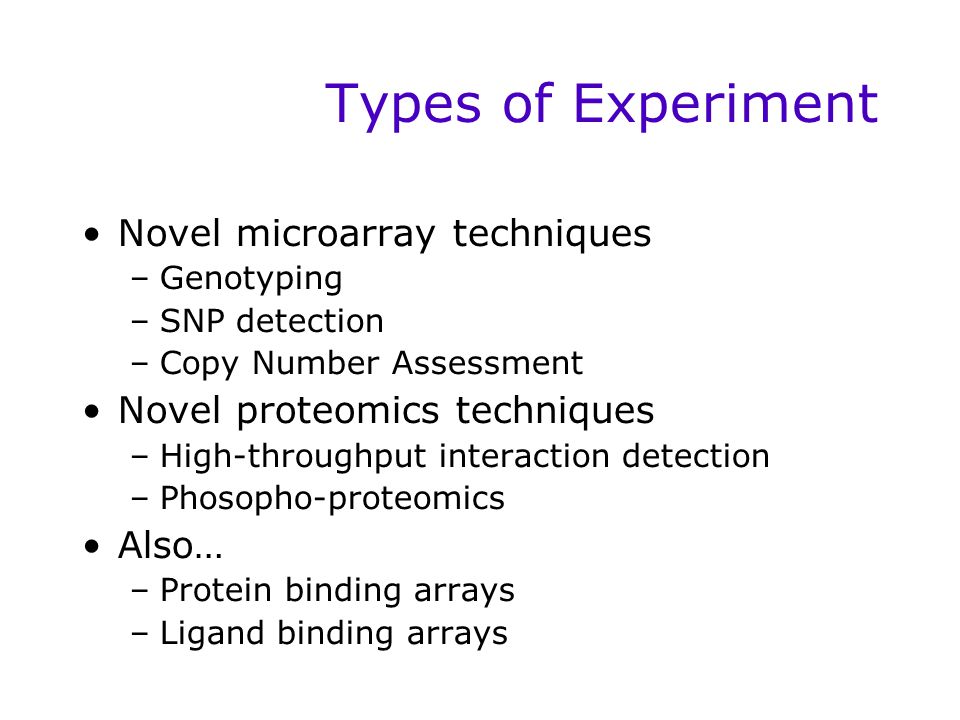 Types of Experiment

• Novel microarray techniques
  – Genotyping
  – SNP detection
  – Copy Number Assessment
• Novel proteomics techniques
  – High-throughput interaction detection
  – Phosopho-proteomics
• Also…
  – Protein binding arrays
  – Ligand binding arrays